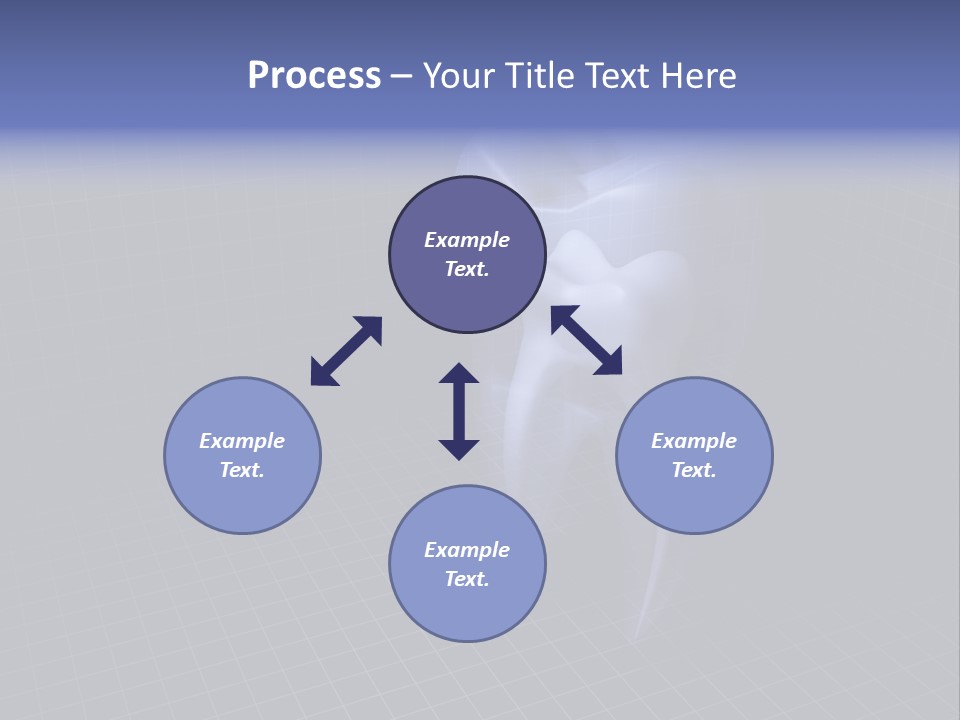 Process – Your Title Text Here

Example Text.

Example Text.

Example Text.

Example Text.